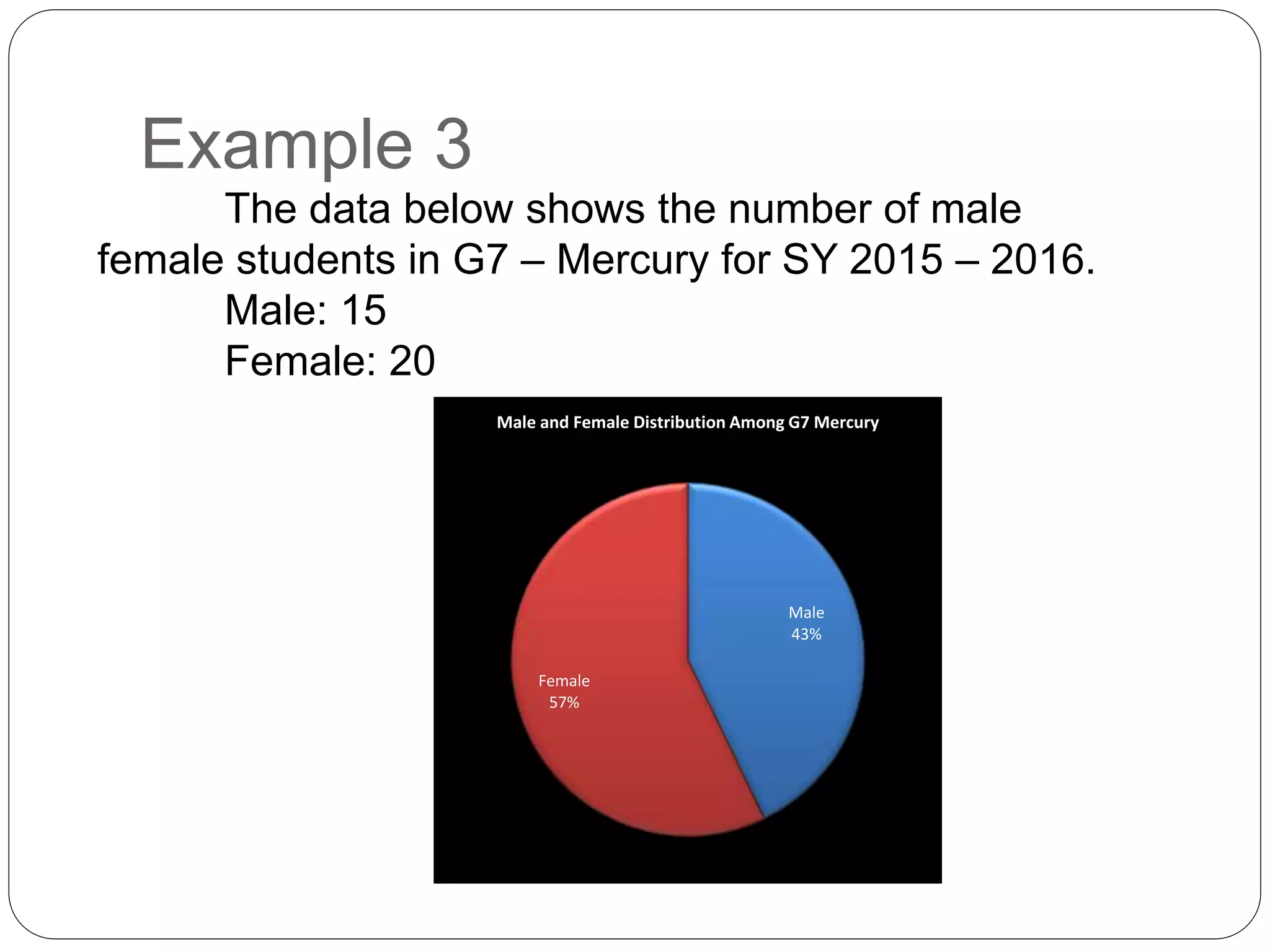 Example 3

The data below shows the number of male female students in G7 – Mercury for SY 2015 – 2016.

Male: 15
Female: 20

Male and Female Distribution Among G7 Mercury

Male
43%

Female
57%